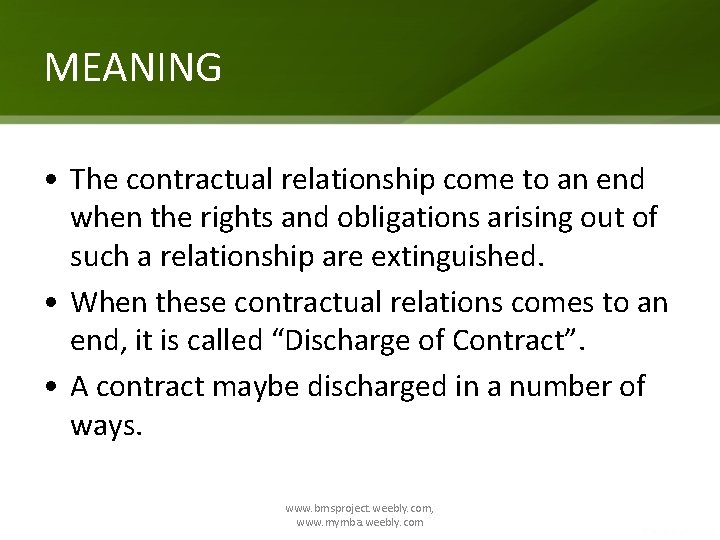 MEANING

• The contractual relationship come to an end when the rights and obligations arising out of such a relationship are extinguished.

• When these contractual relations comes to an end, it is called “Discharge of Contract”.

• A contract maybe discharged in a number of ways.

www.bmsproject.weebly.com,
www.mymba.weebly.com